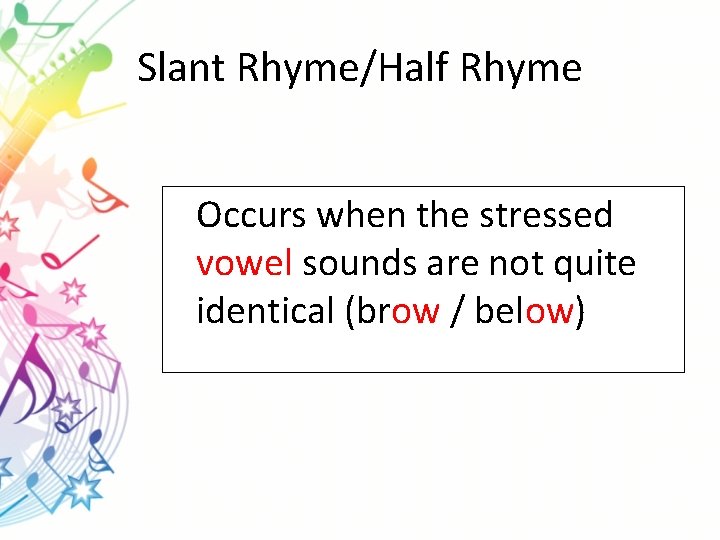 Slant Rhyme/Half Rhyme

Occurs when the stressed vowel sounds are not quite identical (brow / below)